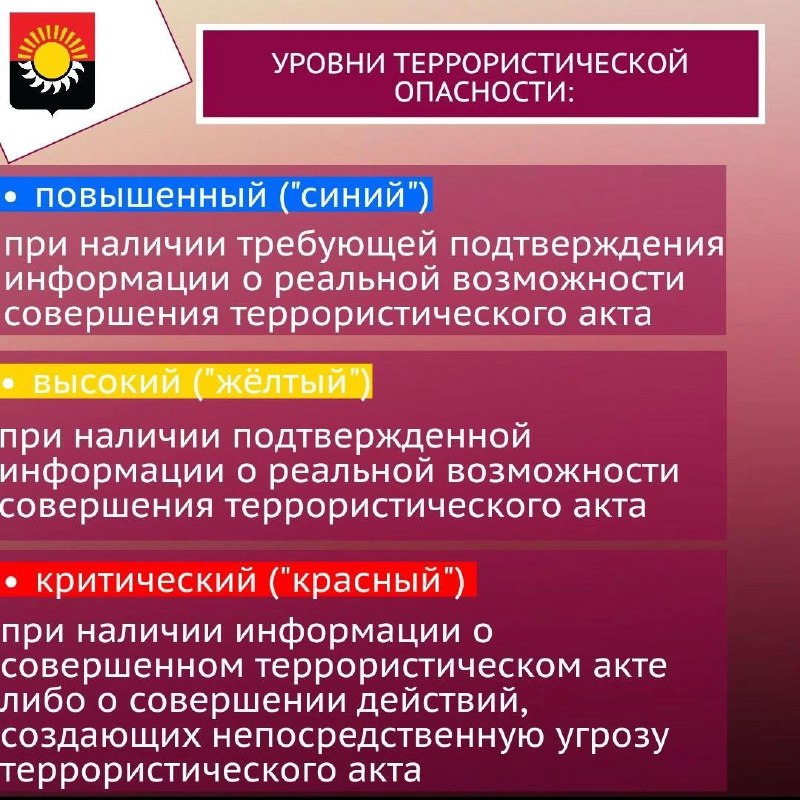 УРОВНИ ТЕРРОРИСТИЧЕСКОЙ ОПАСНОСТИ:

• повышенный ("синий")

при наличии требующей подтверждения информации о реальной возможности совершения террористического акта

• высокий ("жёлтый")

при наличии подтвержденной информации о реальной возможности совершения террористического акта

• критический ("красный")

при наличии информации о совершенном террористическом акте либо о совершении действий, создающих непосредственную угрозу террористического акта